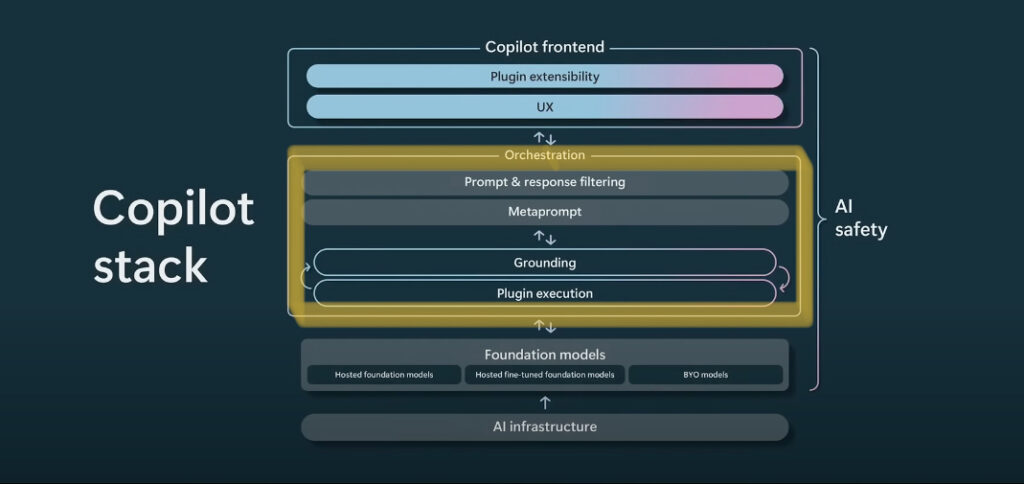 Copilot stack

Copilot frontend

Plugin extensibility

UX

Orchestration

Prompt & response filtering

Metaprompt

Grounding

Plugin execution

Foundation models

Hosted foundation models

Hosted fine-tuned foundation models

BYO models

AI infrastructure

AI safety